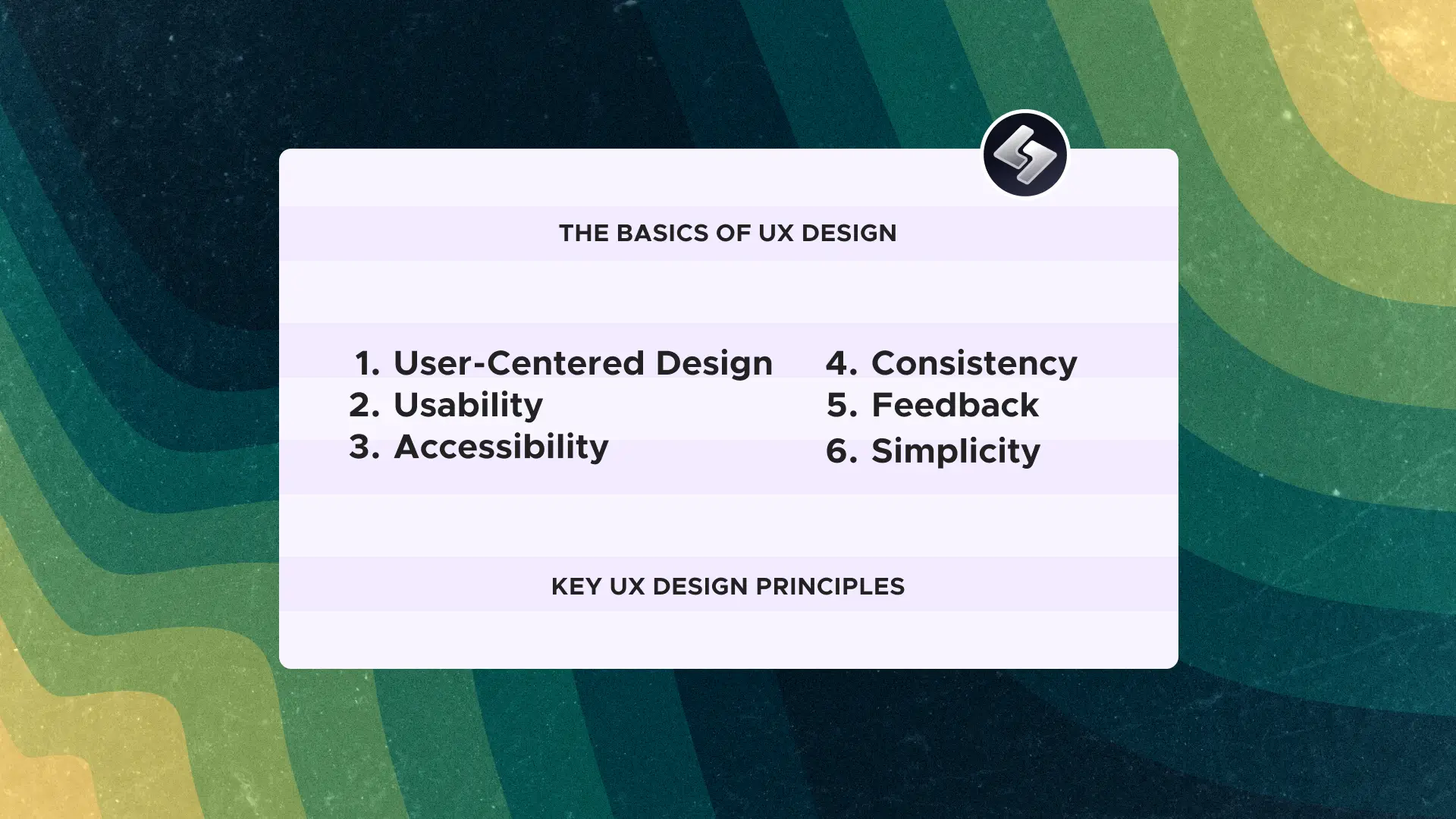 THE BASICS OF UX DESIGN

1. User-Centered Design
2. Usability
3. Accessibility

4. Consistency
5. Feedback
6. Simplicity

KEY UX DESIGN PRINCIPLES